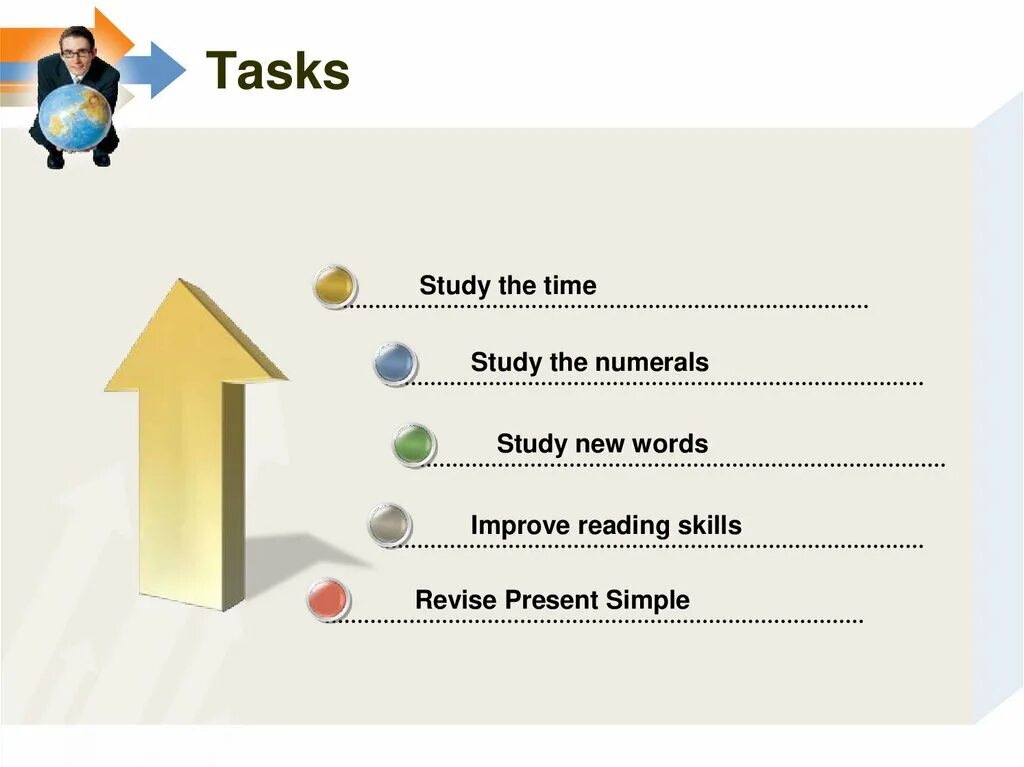 Tasks

Study the time

Study the numerals

Study new words

Improve reading skills

Revise Present Simple